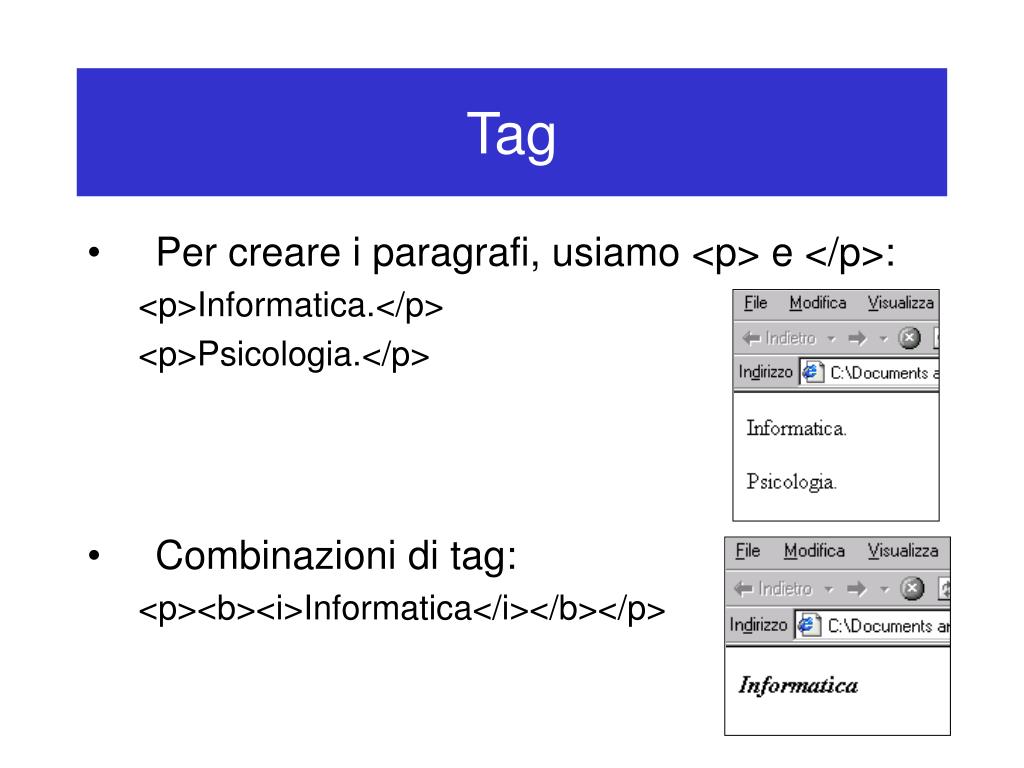 Tag

• Per creare i paragrafi, usiamo <p> e </p>:

<p>Informatica.</p>

<p>Psicologia.</p>

File Modifica Visualizza

Indietro

Indirizzo C:\Documents a

Informatica.

Psicologia.

• Combinazioni di tag:

<p><b><i>Informatica</i></b></p>

File Modifica Visualizza

Indietro

Indirizzo C:\Documents ar

Informatica